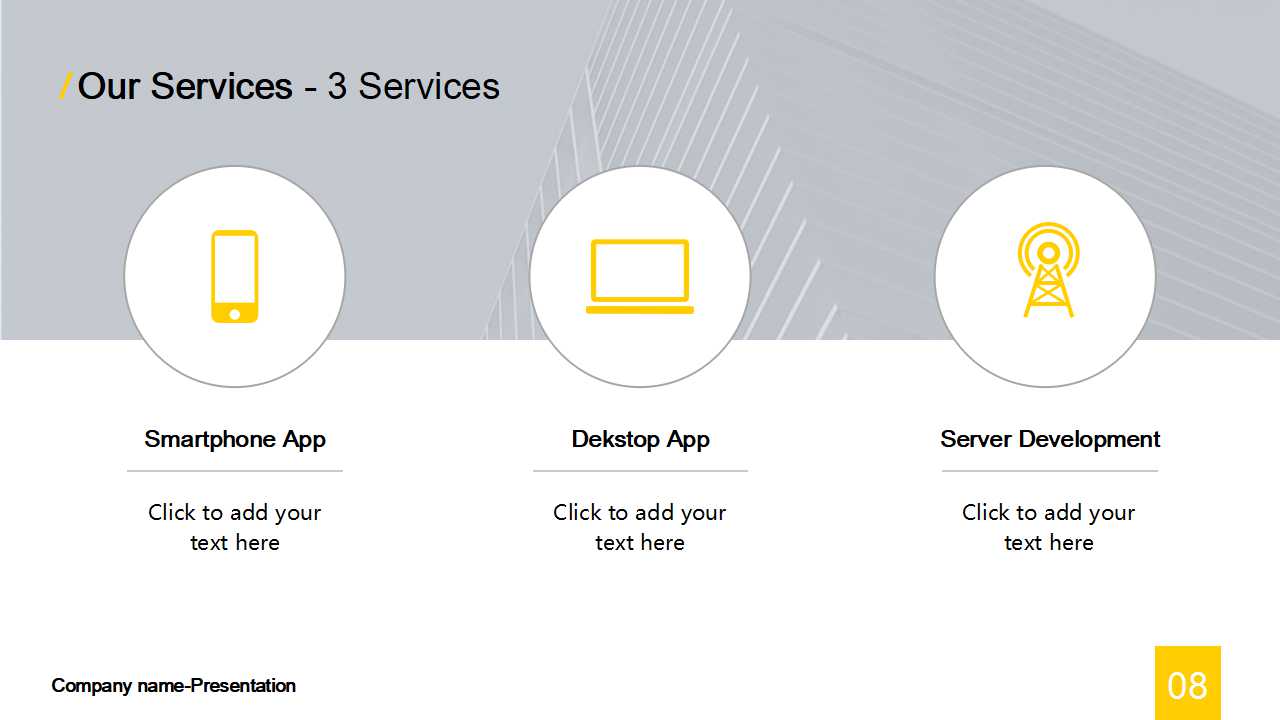 / Our Services - 3 Services

Smartphone App

Click to add your text here

Dekstop App

Click to add your text here

Server Development

Click to add your text here

Company name-Presentation

08